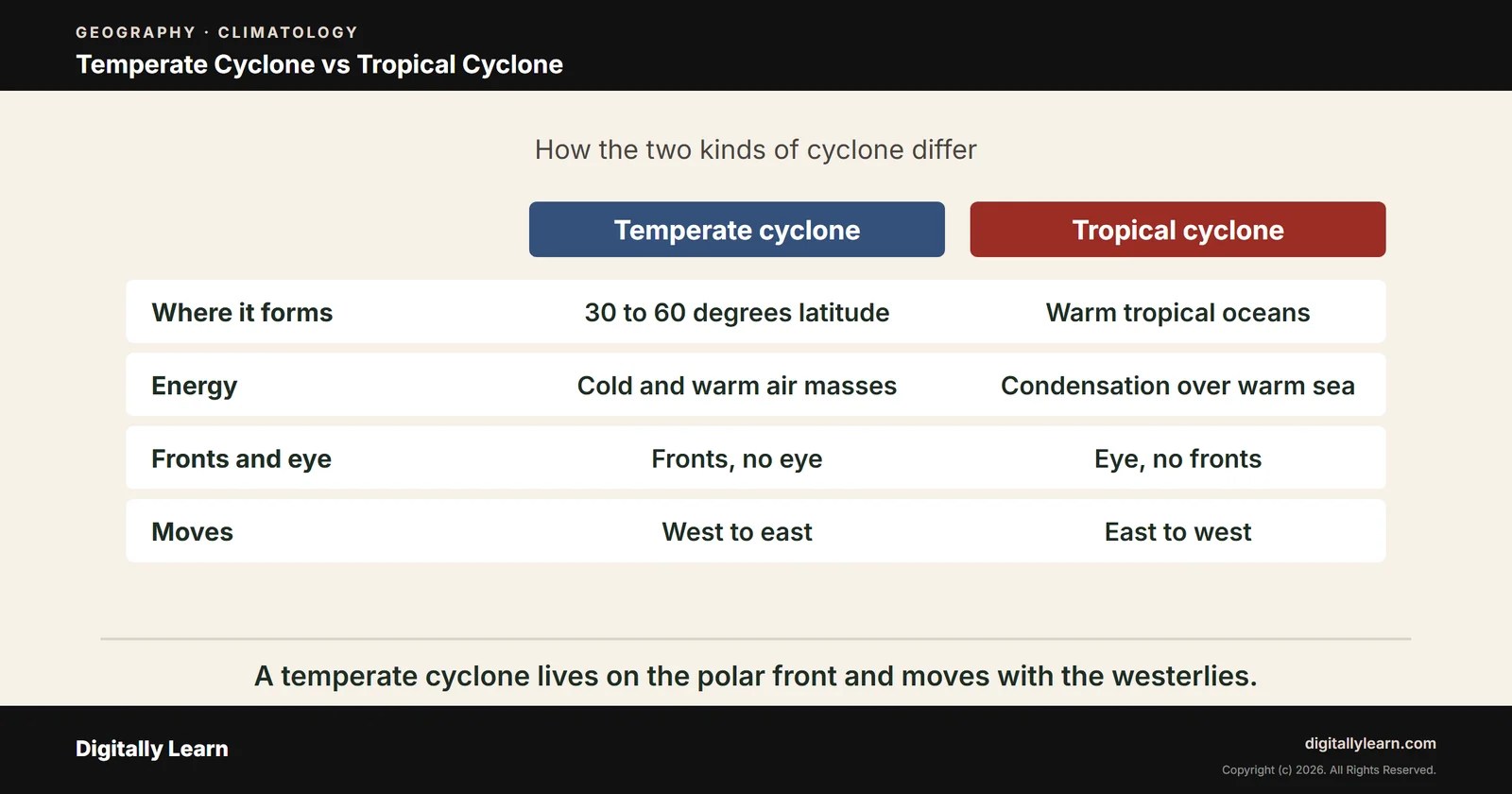 GEOGRAPHY · CLIMATOLOGY
Temperate Cyclone vs Tropical Cyclone

How the two kinds of cyclone differ

| | Temperate cyclone | Tropical cyclone |
|---|---|---|
| Where it forms | 30 to 60 degrees latitude | Warm tropical oceans |
| Energy | Cold and warm air masses | Condensation over warm sea |
| Fronts and eye | Fronts, no eye | Eye, no fronts |
| Moves | West to east | East to west |

A temperate cyclone lives on the polar front and moves with the westerlies.

Digitally Learn

digitallylearn.com
Copyright (c) 2026. All Rights Reserved.